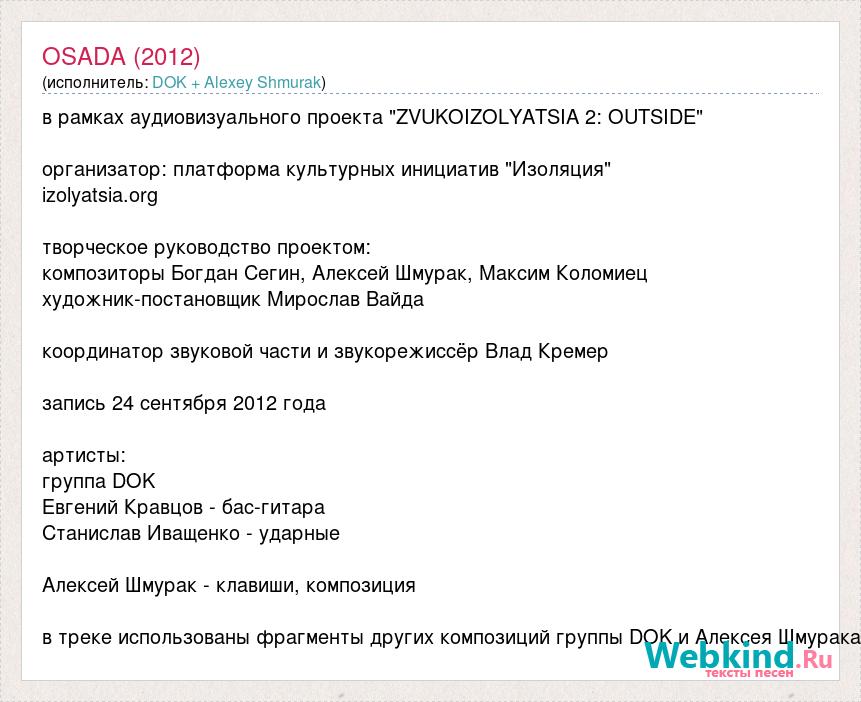 OSADA (2012)
(исполнитель: DOK + Alexey Shmurak)

в рамках аудиовизуального проекта "ZVUKOIZOLYATSIA 2: OUTSIDE"

организатор: платформа культурных инициатив "Изоляция"
izolyatsia.org

творческое руководство проектом:
композиторы Богдан Сегин, Алексей Шмурак, Максим Коломиец
художник-постановщик Мирослав Вайда

координатор звуковой части и звукорежиссёр Влад Кремер

запись 24 сентября 2012 года

артисты:
группа DOK
Евгений Кравцов - бас-гитара
Станислав Иващенко - ударные

Алексей Шмурак - клавиши, композиция

в треке использованы фрагменты других композиций группы DOK и Алексея Шмурака

Webkind.Ru
тексты песен